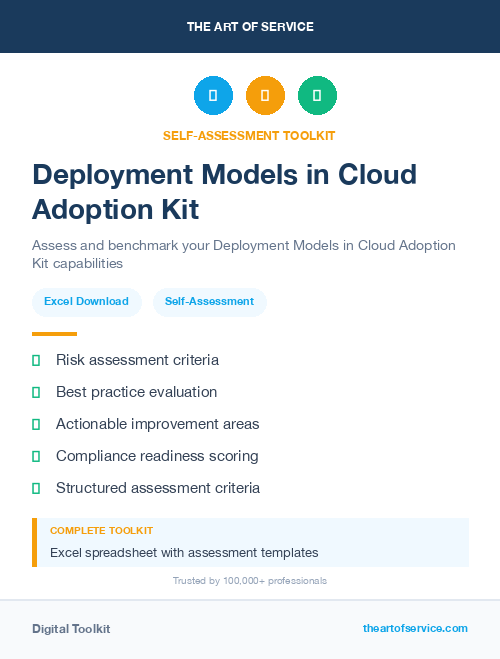 THE ART OF SERVICE

SELF-ASSESSMENT TOOLKIT

Deployment Models in Cloud Adoption Kit

Assess and benchmark your Deployment Models in Cloud Adoption Kit capabilities

Excel Download

Self-Assessment

Risk assessment criteria

Best practice evaluation

Actionable improvement areas

Compliance readiness scoring

Structured assessment criteria

COMPLETE TOOLKIT

Excel spreadsheet with assessment templates

Trusted by 100,000+ professionals

Digital Toolkit

theartofservice.com